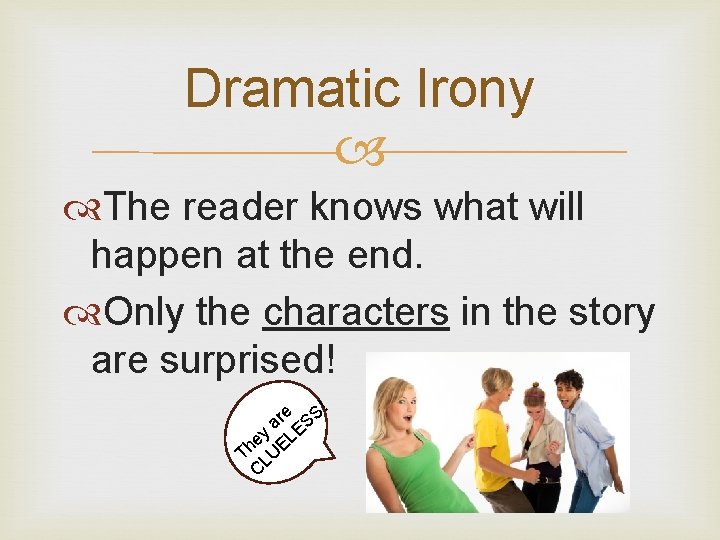 Dramatic Irony

The reader knows what will happen at the end.

Only the characters in the story are surprised!

They are CLUELESS!